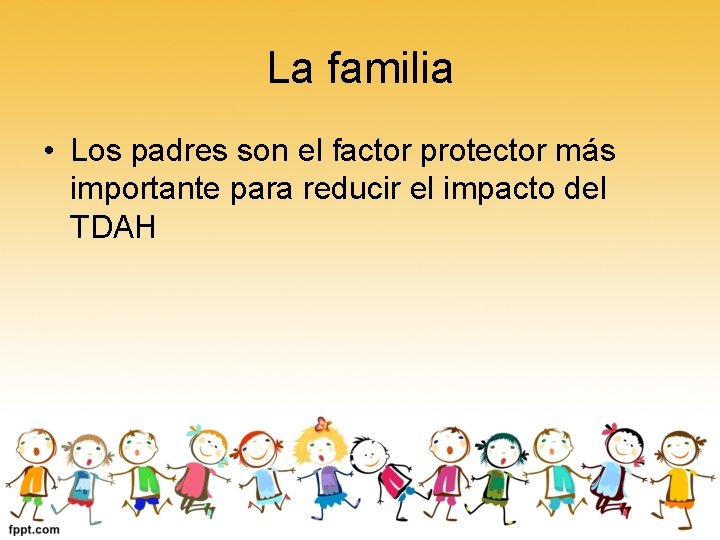 La familia

• Los padres son el factor protector más importante para reducir el impacto del TDAH

fppt.com